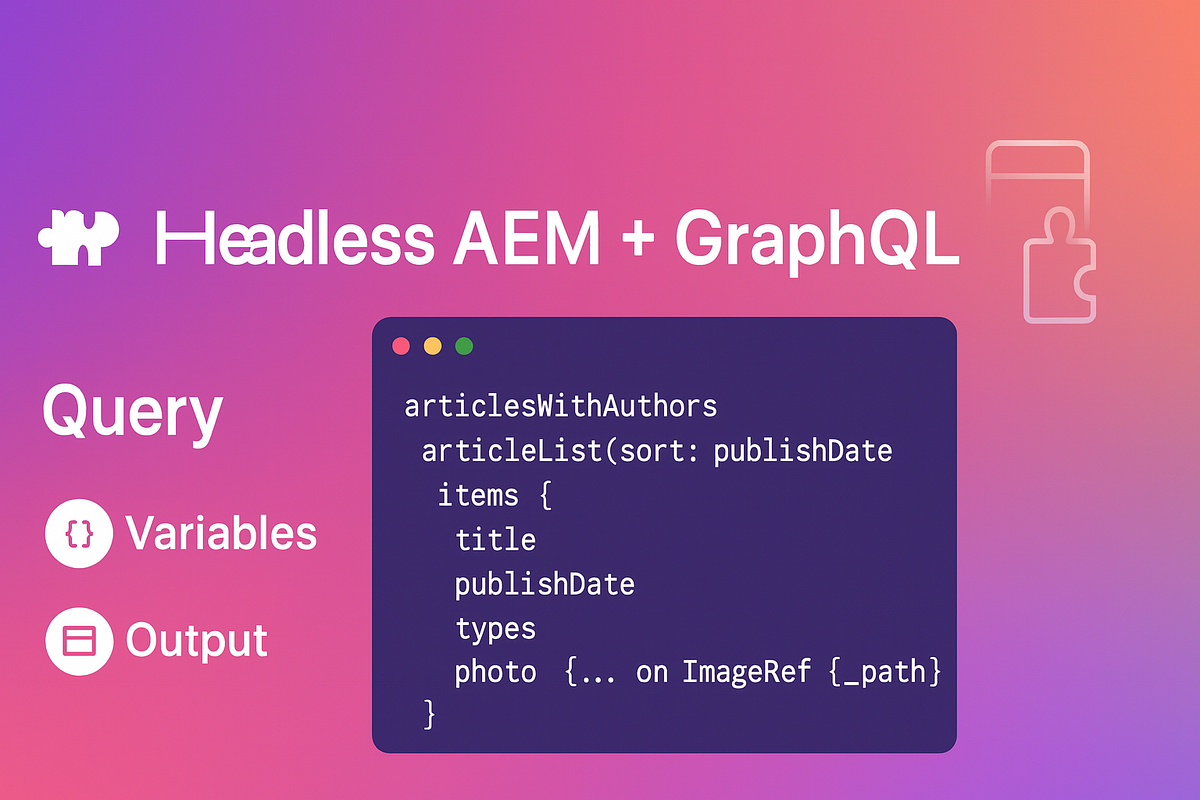 Headless AEM + GraphQL

Query

{} Variables

Output

articlesWithAuthors
 articleList(sort: publishDate
  items {
   title
   publishDate
   types
   photo {... on ImageRef {_path}
 }